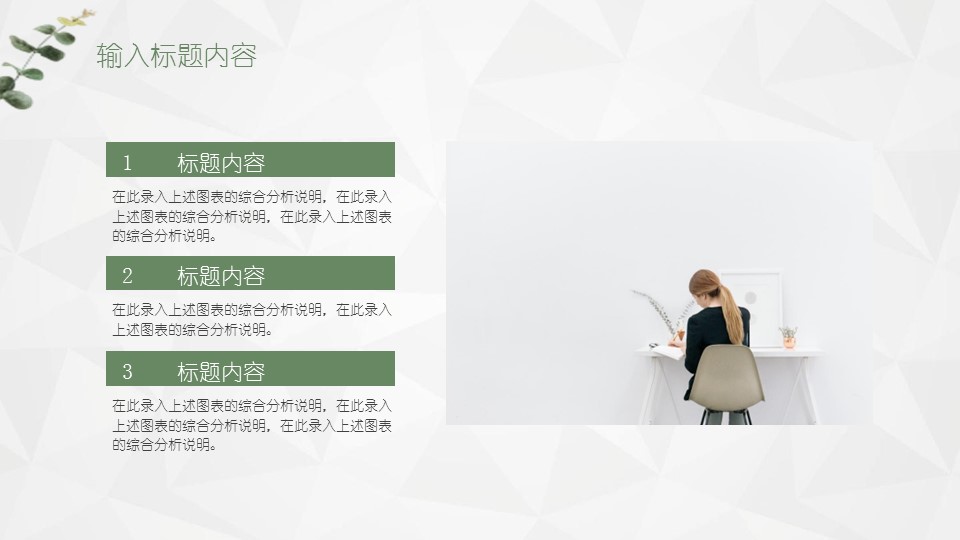 输入标题内容

1 标题内容

在此录入上述图表的综合分析说明，在此录入上述图表的综合分析说明，在此录入上述图表的综合分析说明。

2 标题内容

在此录入上述图表的综合分析说明，在此录入上述图表的综合分析说明。

3 标题内容

在此录入上述图表的综合分析说明，在此录入上述图表的综合分析说明，在此录入上述图表的综合分析说明。